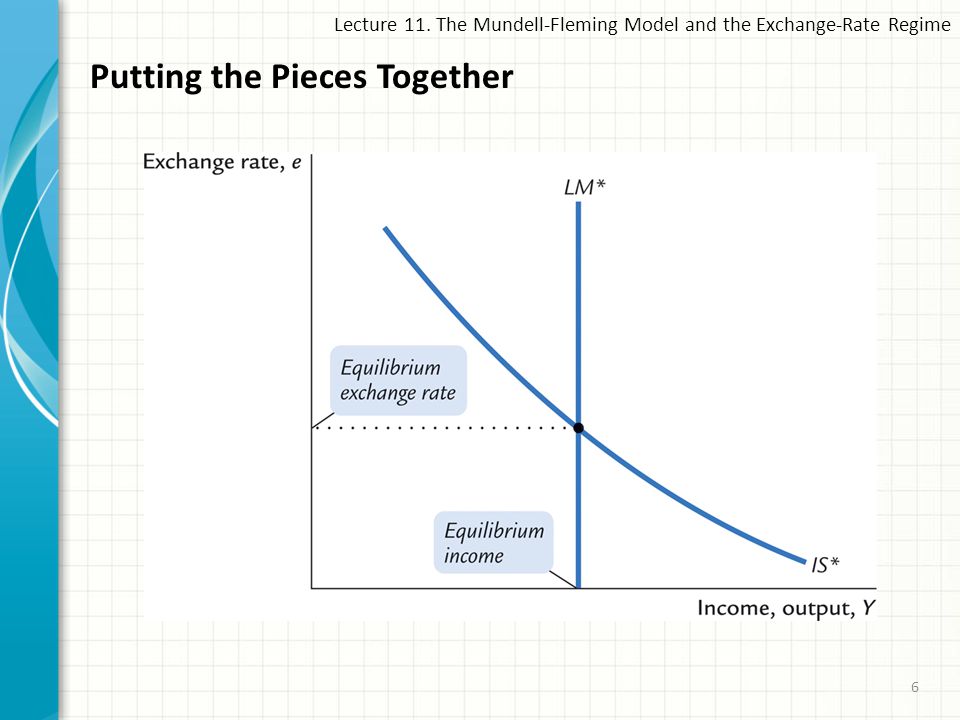 Lecture 11. The Mundell-Fleming Model and the Exchange-Rate Regime

Putting the Pieces Together

Exchange rate, $e$

$LM^*$

Equilibrium exchange rate

Equilibrium income

$IS^*$

Income, output, $Y$

6